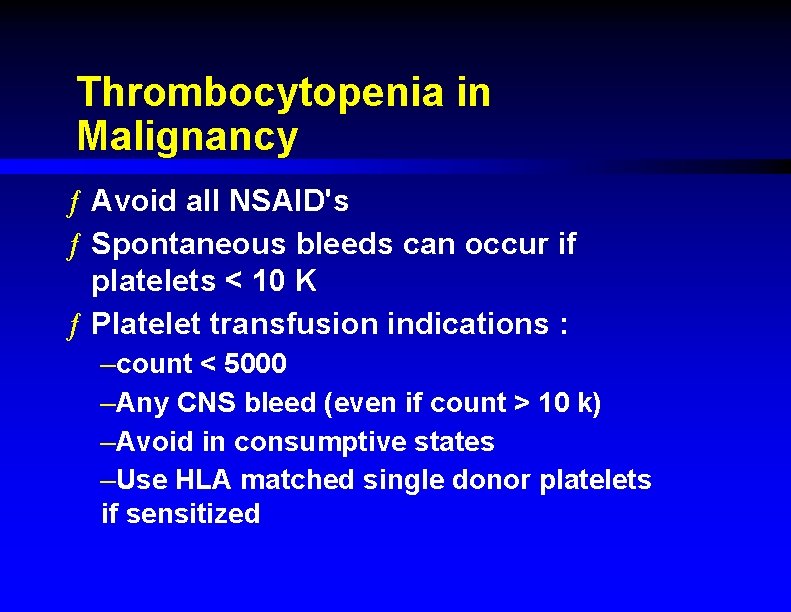 Thrombocytopenia in Malignancy

ƒ Avoid all NSAID's

ƒ Spontaneous bleeds can occur if platelets < 10 K

ƒ Platelet transfusion indications :

–count < 5000

–Any CNS bleed (even if count > 10 k)

–Avoid in consumptive states

–Use HLA matched single donor platelets if sensitized